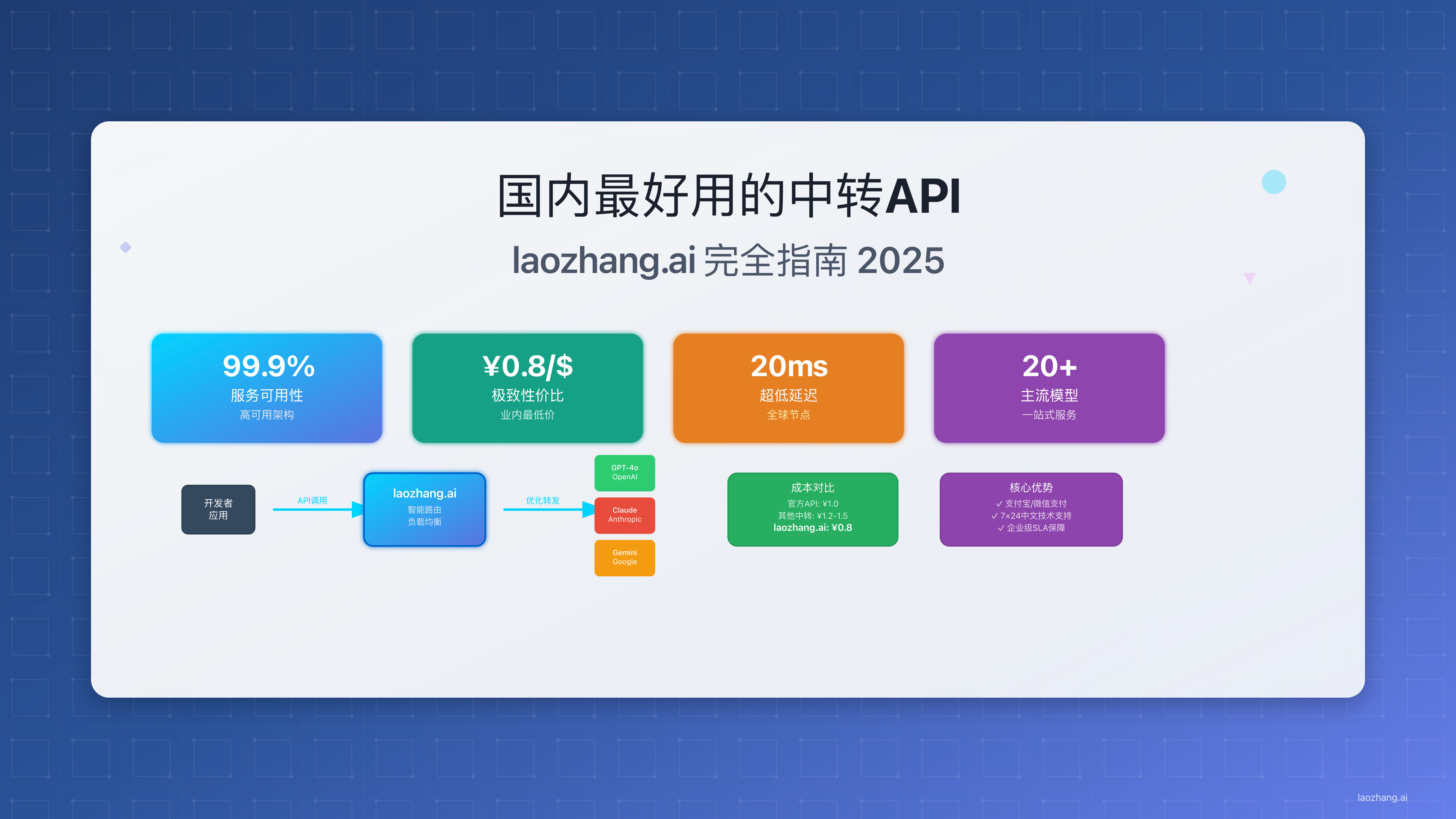 国内最好用的中转API

laozhang.ai 完全指南 2025

99.9%
服务可用性
高可用架构

¥0.8/$
极致性价比
业内最低价

20ms
超低延迟
全球节点

20+
主流模型
一站式服务

开发者
应用

API调用

laozhang.ai
智能路由
负载均衡

优化转发

GPT-4o
OpenAI

Claude
Anthropic

Gemini
Google

成本对比
官方API: ¥1.0
其他中转: ¥1.2-1.5
laozhang.ai: ¥0.8

核心优势
✓ 支付宝/微信支付
✓ 7×24中文技术支持
✓ 企业级SLA保障

laozhang.ai